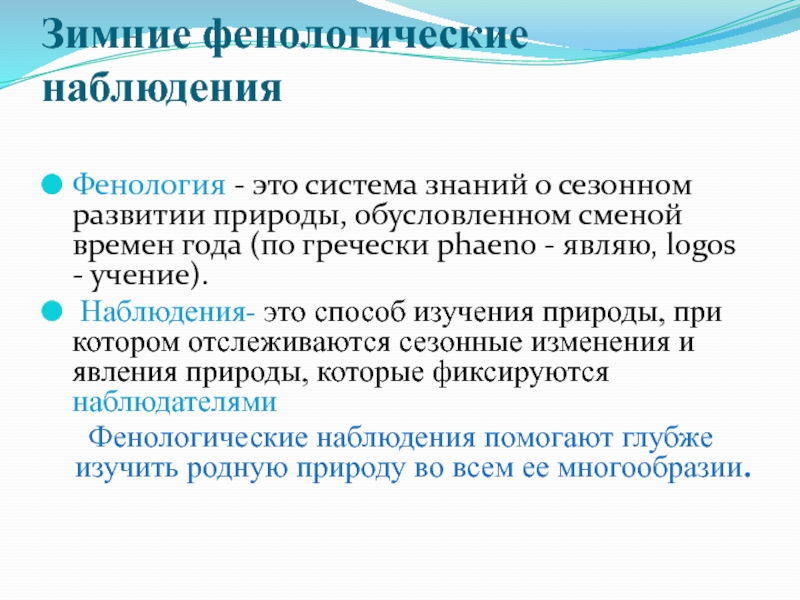 Зимние фенологические наблюдения

Фенология - это система знаний о сезонном развитии природы, обусловленном сменой времен года (по гречески phaeno - являю, logos - учение).

Наблюдения- это способ изучения природы, при котором отслеживаются сезонные изменения и явления природы, которые фиксируются наблюдателями

Фенологические наблюдения помогают глубже изучить родную природу во всем ее многообразии.